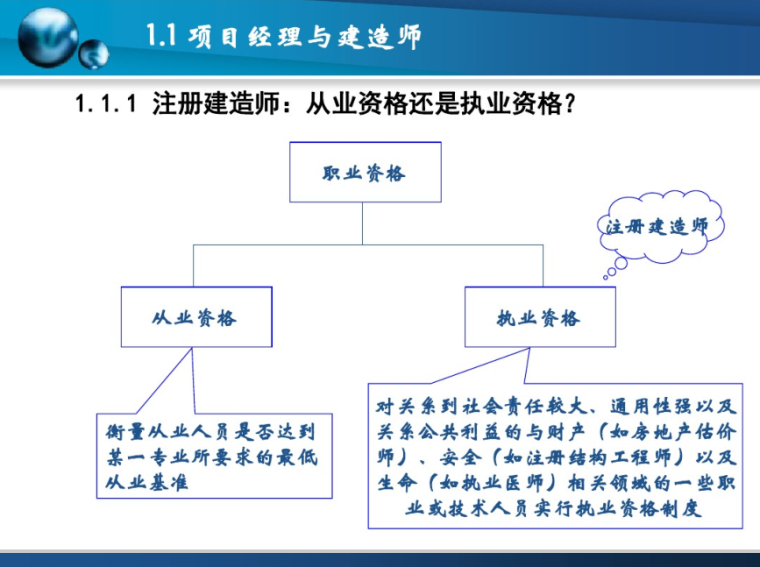 1.1 项目经理与建造师

1.1.1 注册建造师：从业资格还是执业资格？

职业资格

注册建造师

从业资格

执业资格

衡量从业人员是否达到某一专业所要求的最低从业基准

对关系到社会责任较大、通用性强以及关系公共利益的与财产（如房地产估价师）、安全（如注册结构工程师）以及生命（如执业医师）相关领域的一些职业或技术人员实行执业资格制度